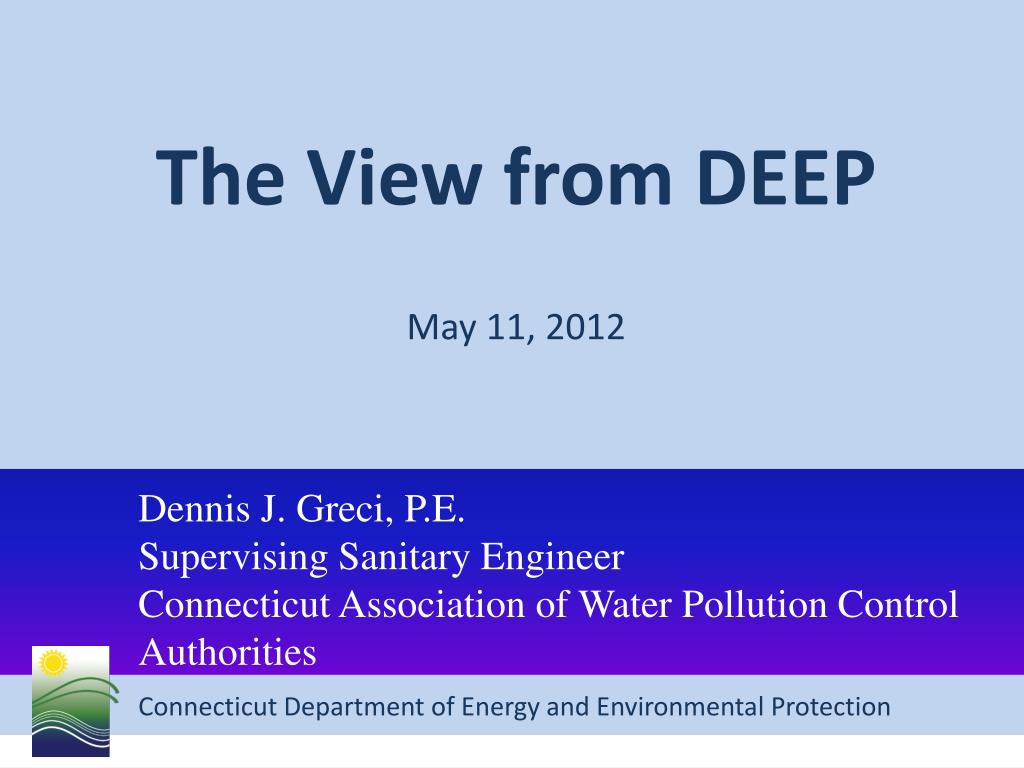 The View from DEEP

May 11, 2012

Dennis J. Greci, P.E.
Supervising Sanitary Engineer
Connecticut Association of Water Pollution Control Authorities

Connecticut Department of Energy and Environmental Protection